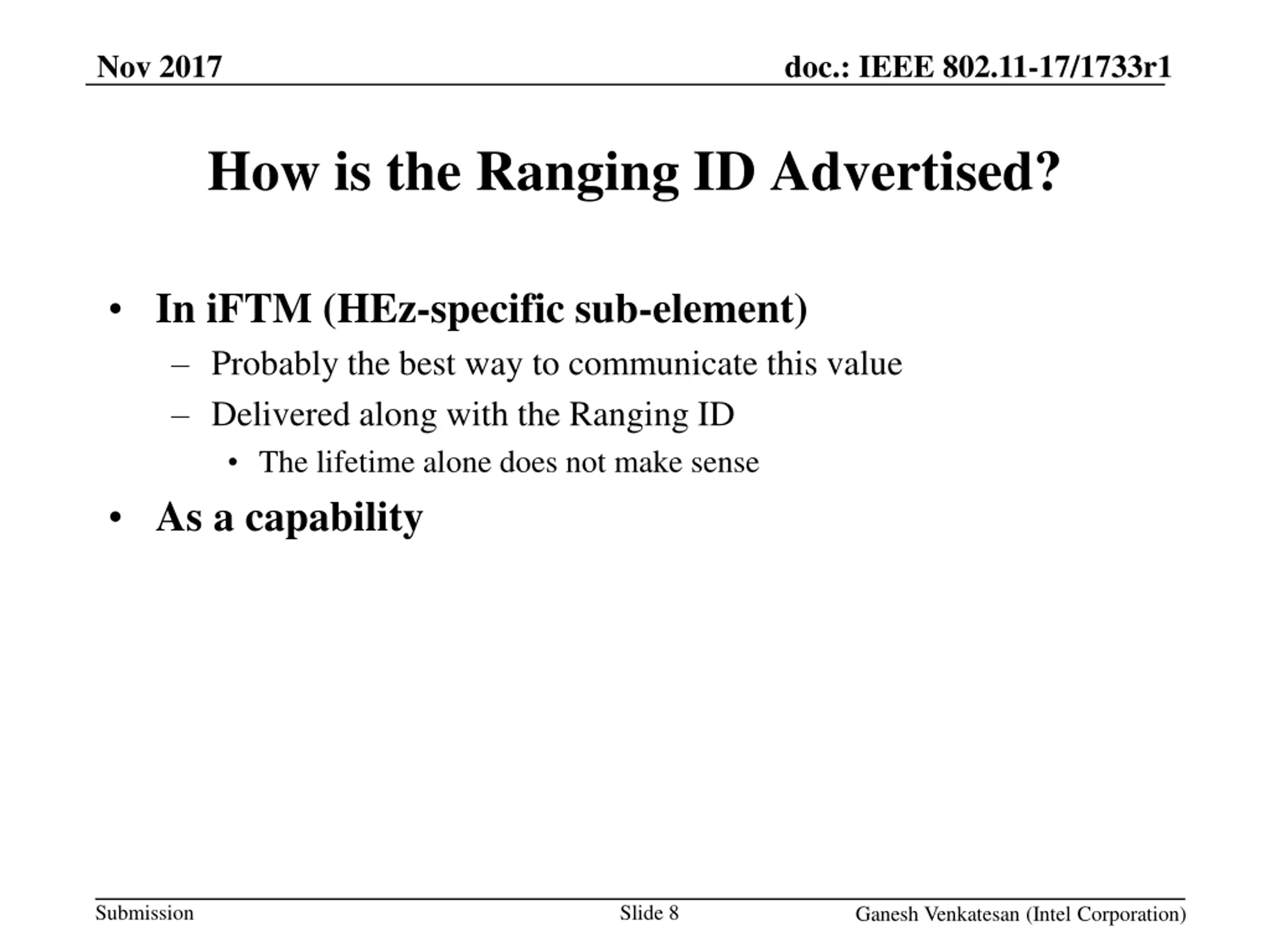 Nov 2017

doc.: IEEE 802.11-17/1733r1

How is the Ranging ID Advertised?

• In iFTM (HEz-specific sub-element)
– Probably the best way to communicate this value
– Delivered along with the Ranging ID
• The lifetime alone does not make sense
• As a capability

Submission

Slide 8

Ganesh Venkatesan (Intel Corporation)